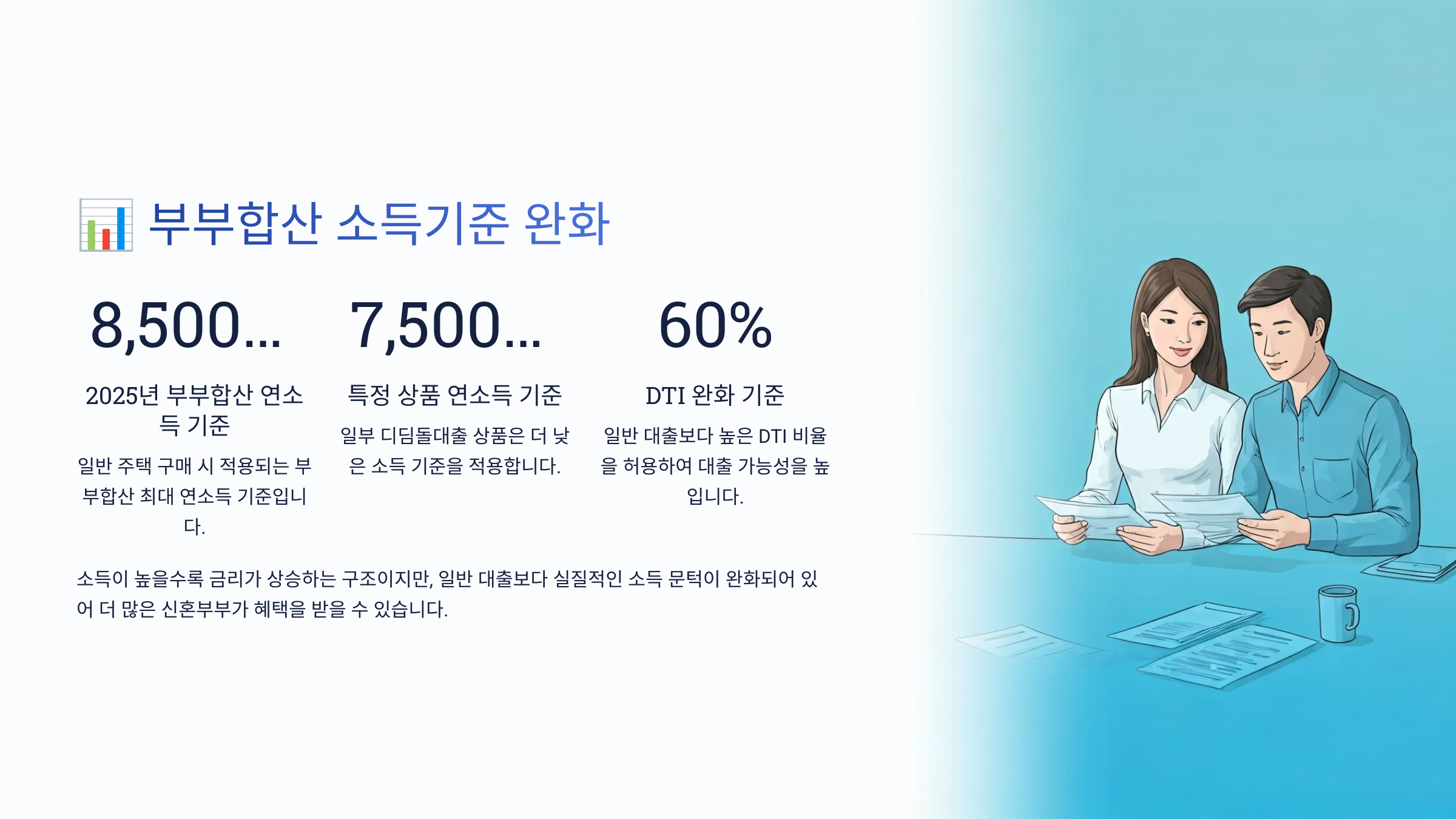 📊 부부합산 소득기준 완화

8,500...

2025년 부부합산 연소득 기준

일반 주택 구매 시 적용되는 부부합산 최대 연소득 기준입니다.

7,500...

특정 상품 연소득 기준

일부 디딤돌대출 상품은 더 낮은 소득 기준을 적용합니다.

60%

DTI 완화 기준

일반 대출보다 높은 DTI 비율을 허용하여 대출 가능성을 높입니다.

소득이 높을수록 금리가 상승하는 구조이지만, 일반 대출보다 실질적인 소득 문턱이 완화되어 있어 더 많은 신혼부부가 혜택을 받을 수 있습니다.